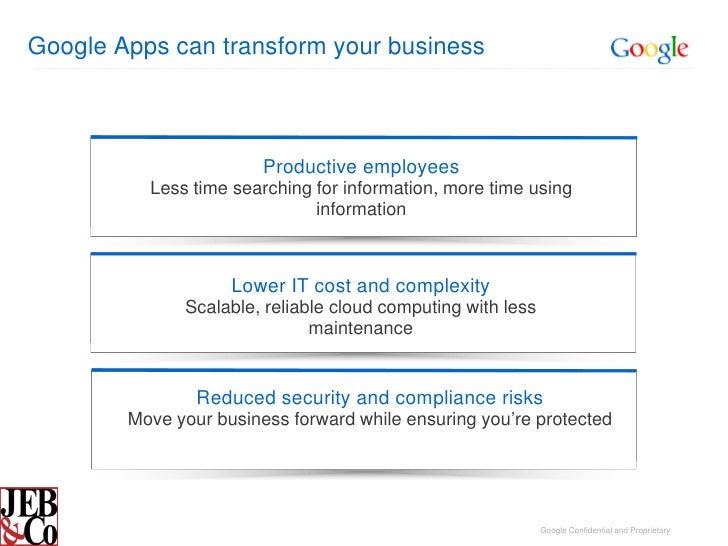 Google Apps can transform your business

Google

Productive employees
Less time searching for information, more time using information

Lower IT cost and complexity
Scalable, reliable cloud computing with less maintenance

Reduced security and compliance risks
Move your business forward while ensuring you're protected

JEB &Co

Google Confidential and Proprietary